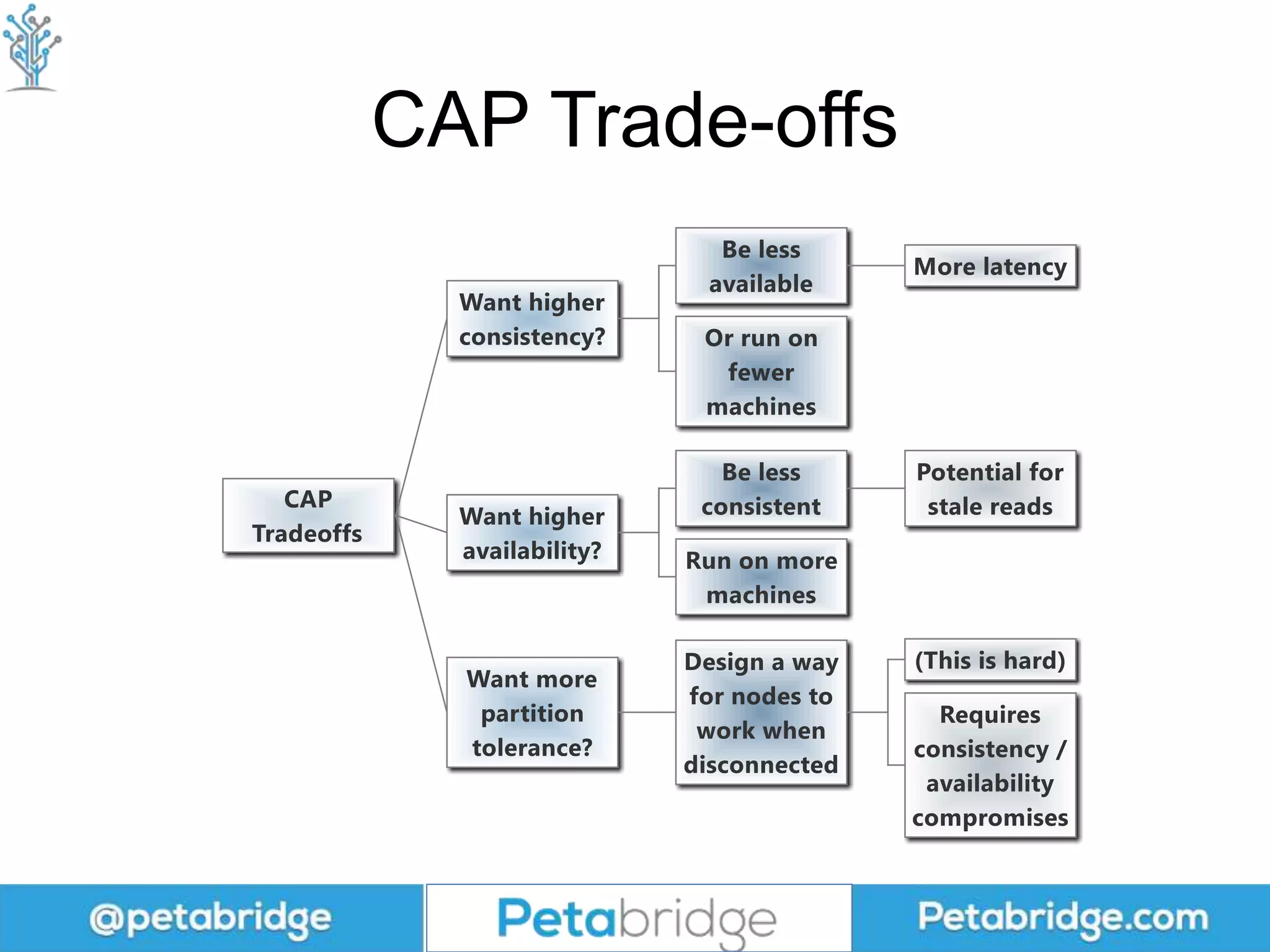 CAP Trade-offs

CAP Tradeoffs

Want higher consistency?

Be less available

More latency

Or run on fewer machines

Want higher availability?

Be less consistent

Potential for stale reads

Run on more machines

Want more partition tolerance?

Design a way for nodes to work when disconnected

(This is hard)

Requires consistency / availability compromises

@petabridge

Petabridge

Petabridge.com